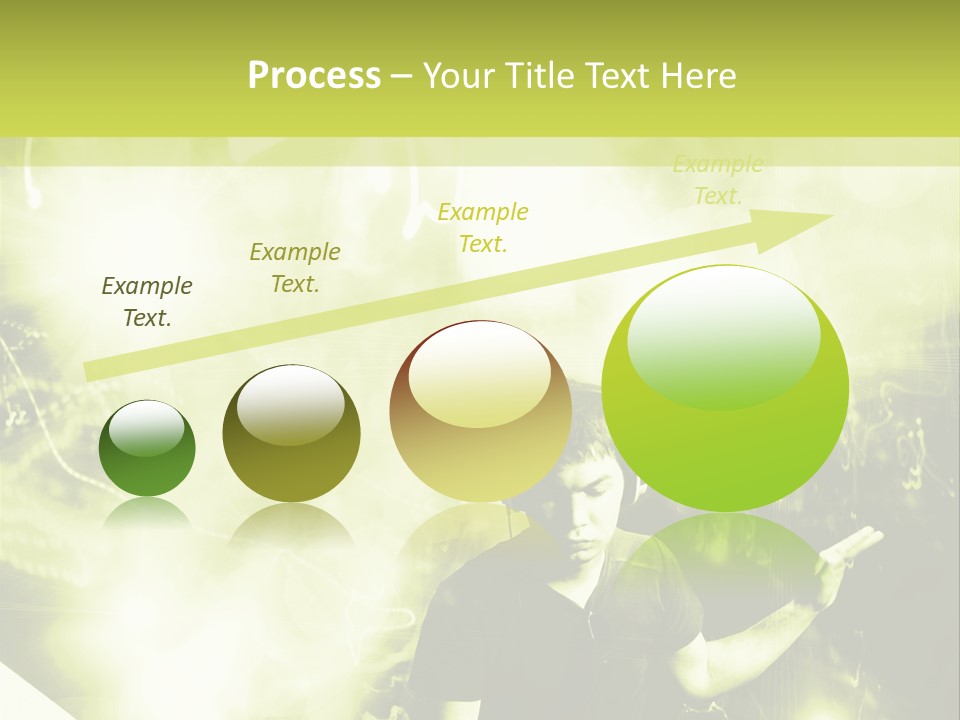 Process – Your Title Text Here

Example Text.

Example Text.

Example Text.

Example Text.